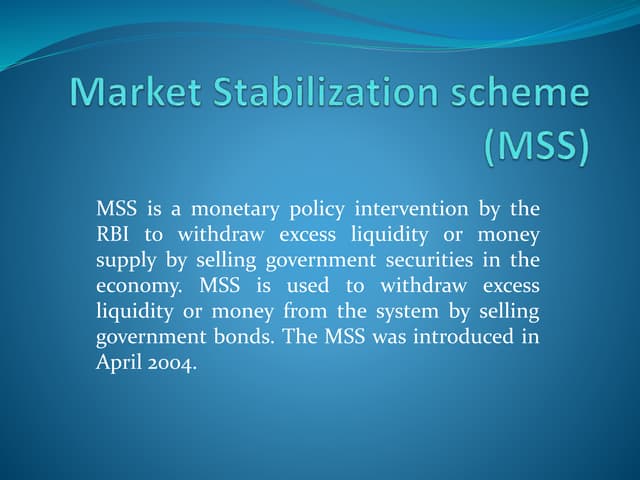 Market Stabilization scheme (MSS)

MSS is a monetary policy intervention by the RBI to withdraw excess liquidity or money supply by selling government securities in the economy. MSS is used to withdraw excess liquidity or money from the system by selling government bonds. The MSS was introduced in April 2004.